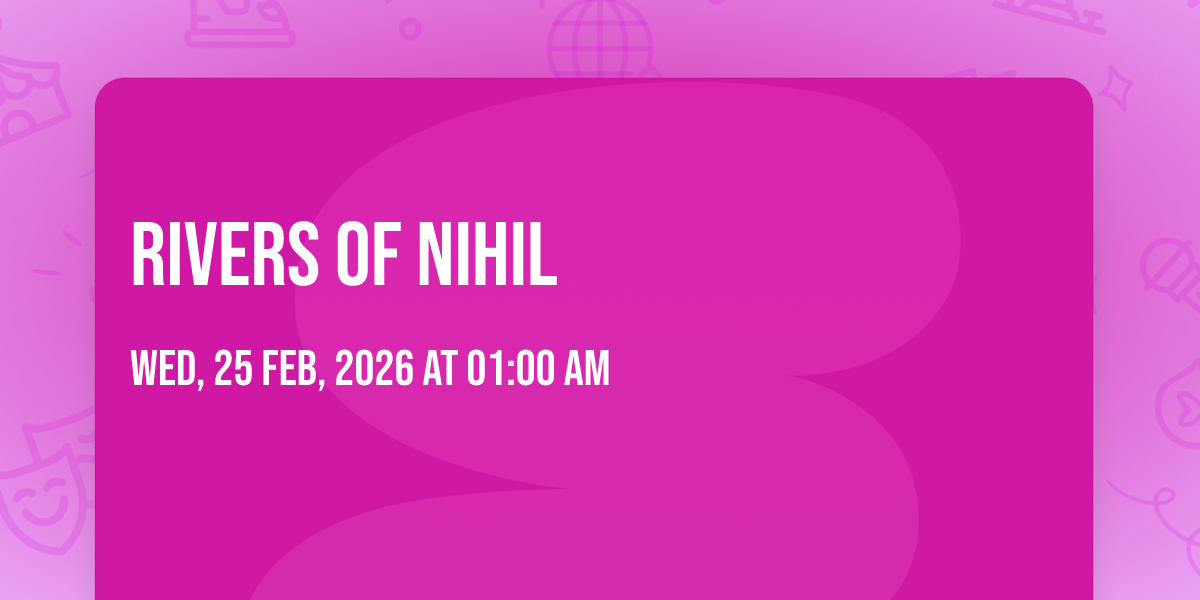 RIVERS OF NIHIL

WED, 25 FEB, 2026 AT 01:00 AM